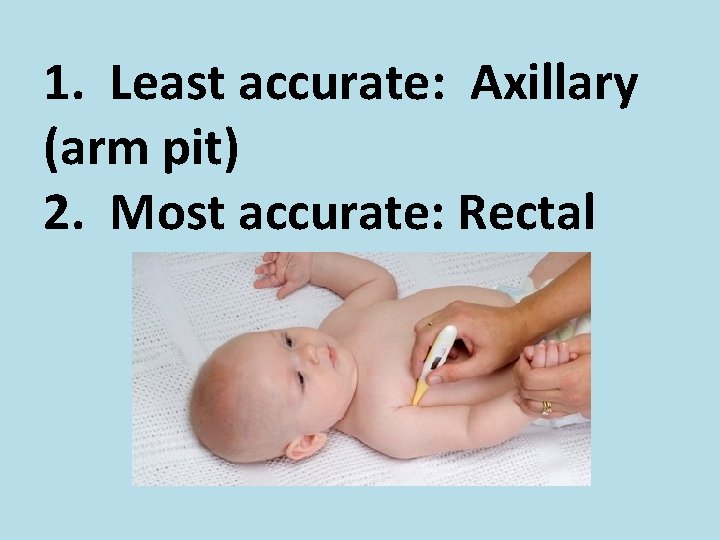 1. Least accurate: Axillary (arm pit)
2. Most accurate: Rectal